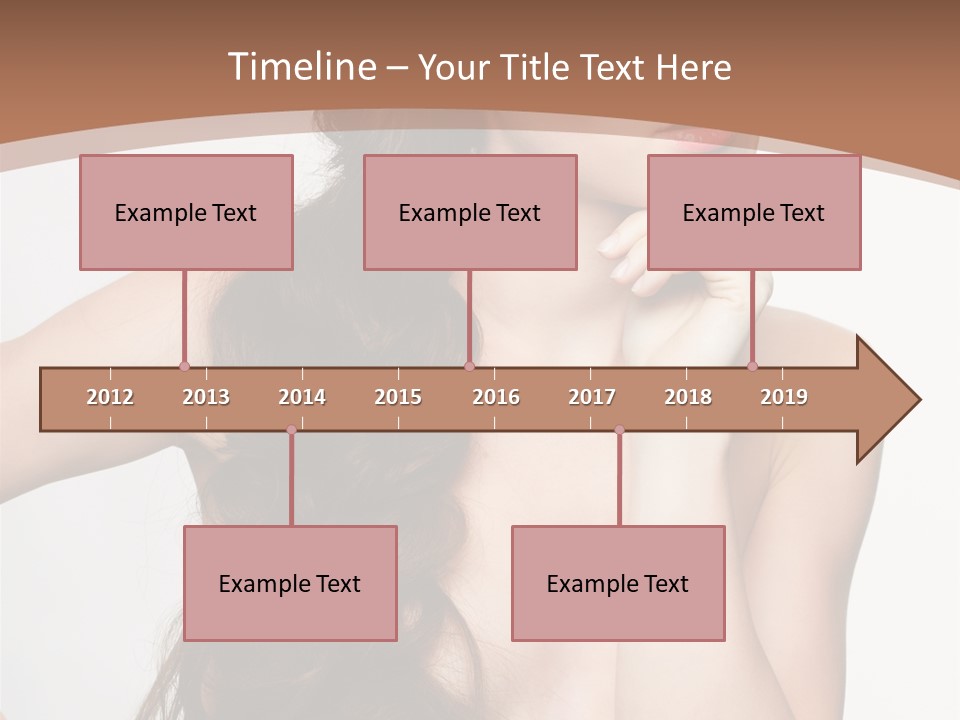 Timeline – Your Title Text Here

Example Text

Example Text

Example Text

2012 2013 2014 2015 2016 2017 2018 2019

Example Text

Example Text